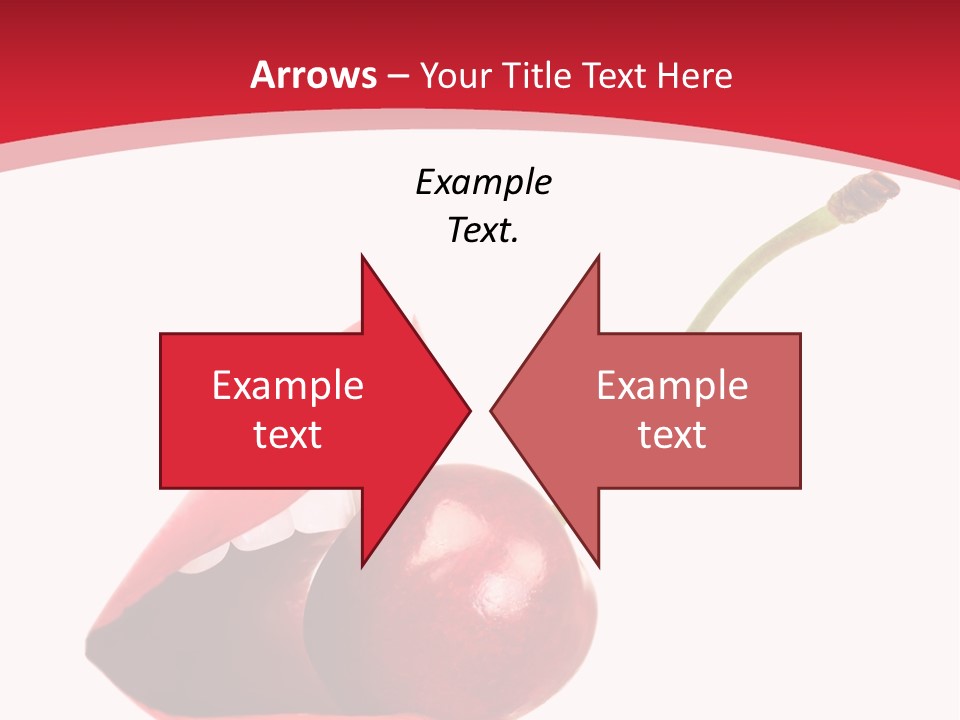 Arrows – Your Title Text Here

Example Text.

Example text

Example text